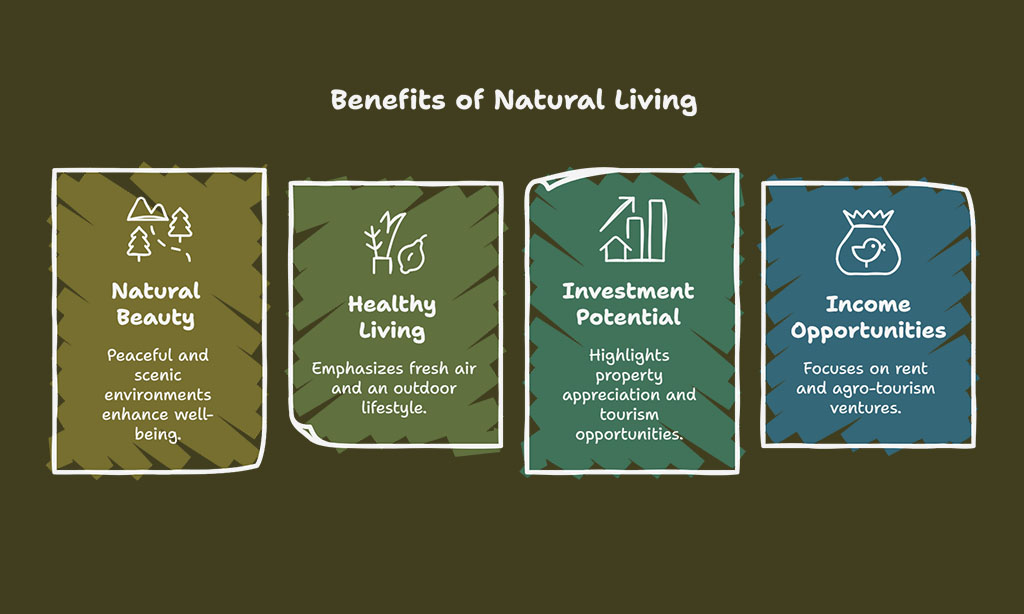 Benefits of Natural Living

Natural Beauty

Peaceful and scenic environments enhance well-being.

Healthy Living

Emphasizes fresh air and an outdoor lifestyle.

Investment Potential

Highlights property appreciation and tourism opportunities.

Income Opportunities

Focuses on rent and agro-tourism ventures.